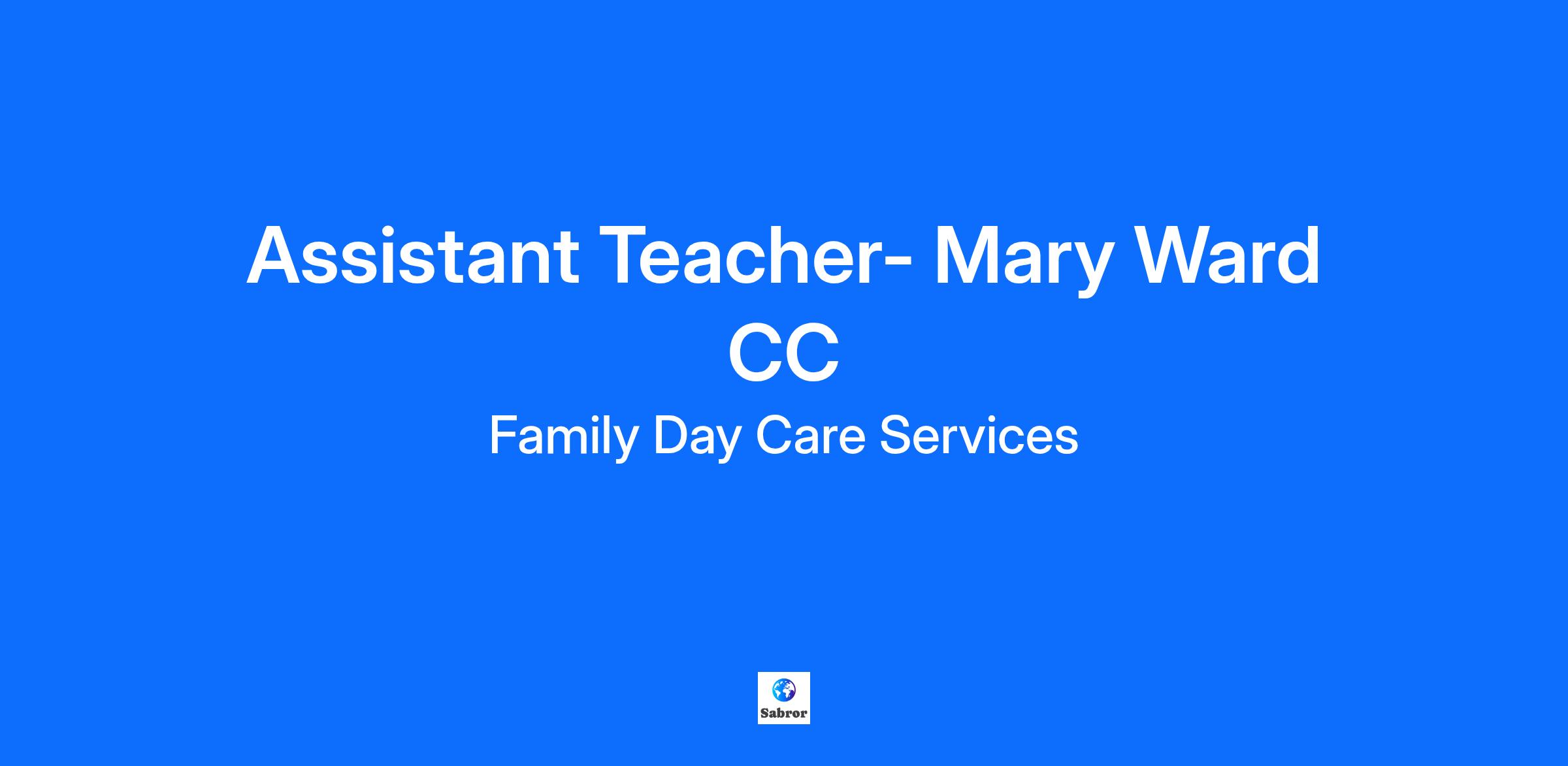 Assistant Teacher- Mary Ward CC

Family Day Care Services

Sabror